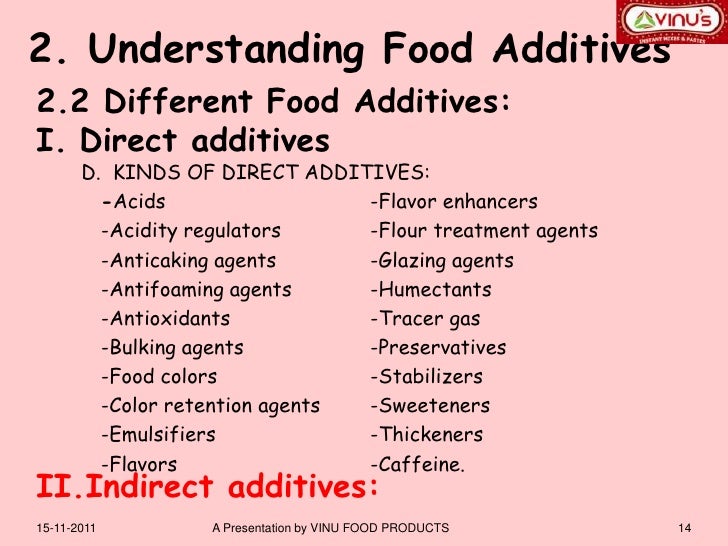 VINU'S
INSTANT MIXES & PASTES

2. Understanding Food Additives

2.2 Different Food Additives:

I. Direct additives

D. KINDS OF DIRECT ADDITIVES:

-Acids
-Acidity regulators
-Anticaking agents
-Antifoaming agents
-Antioxidants
-Bulking agents
-Food colors
-Color retention agents
-Emulsifiers
-Flavors

-Flavor enhancers
-Flour treatment agents
-Glazing agents
-Humectants
-Tracer gas
-Preservatives
-Stabilizers
-Sweeteners
-Thickeners
-Caffeine.

II.Indirect additives:

15-11-2011 A Presentation by VINU FOOD PRODUCTS 14